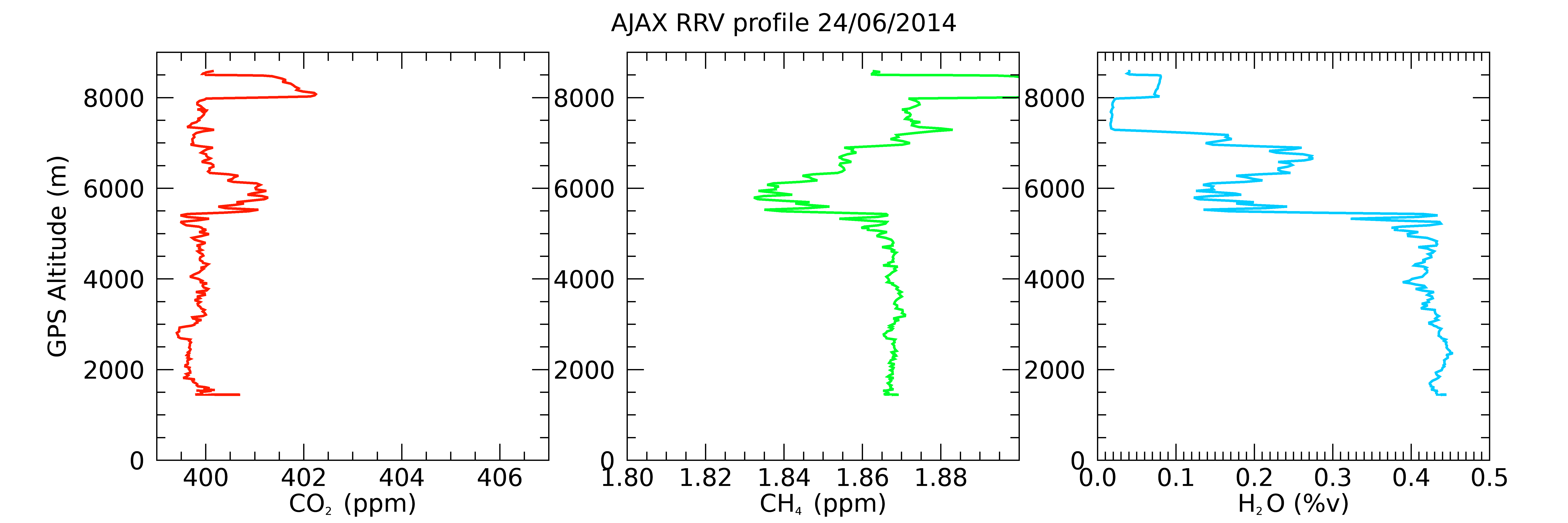 AJAX RRV profile 24/06/2014

GPS Altitude (m)

8000
6000
4000
2000
0

400 402 404 406
$CO_2$ (ppm)

8000
6000
4000
2000
0

1.80 1.82 1.84 1.86 1.88
$CH_4$ (ppm)

8000
6000
4000
2000
0

0.0 0.1 0.2 0.3 0.4 0.5
$H_2O$ (%v)